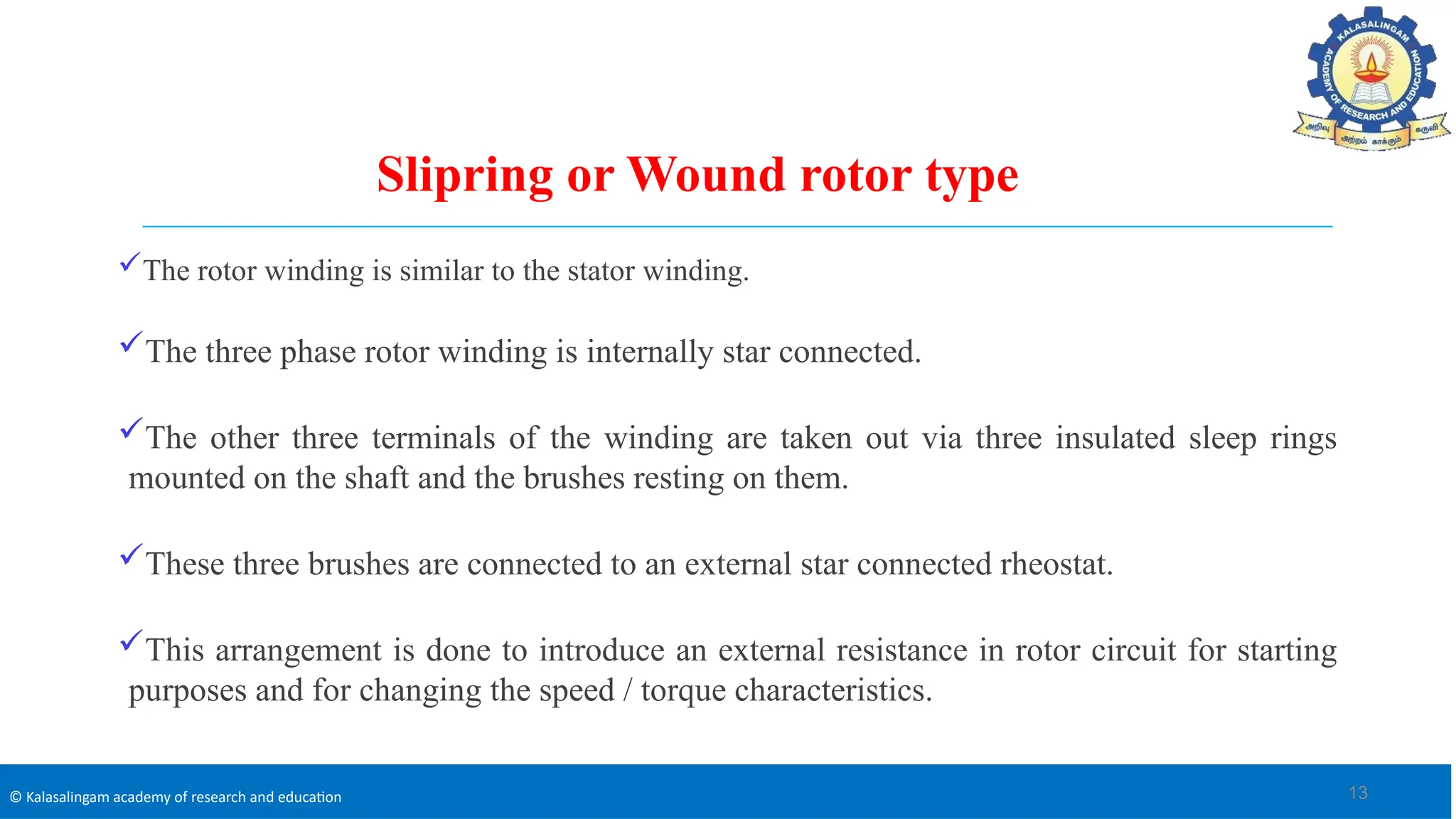 KALASALINGAM ACADEMY OF RESEARCH AND EDUCATION
அறிவு அற்றம் காக்கும் கருவி

Slipring or Wound rotor type

✓The rotor winding is similar to the stator winding.

✓The three phase rotor winding is internally star connected.

✓The other three terminals of the winding are taken out via three insulated sleep rings mounted on the shaft and the brushes resting on them.

✓These three brushes are connected to an external star connected rheostat.

✓This arrangement is done to introduce an external resistance in rotor circuit for starting purposes and for changing the speed / torque characteristics.

© Kalasalingam academy of research and education

13